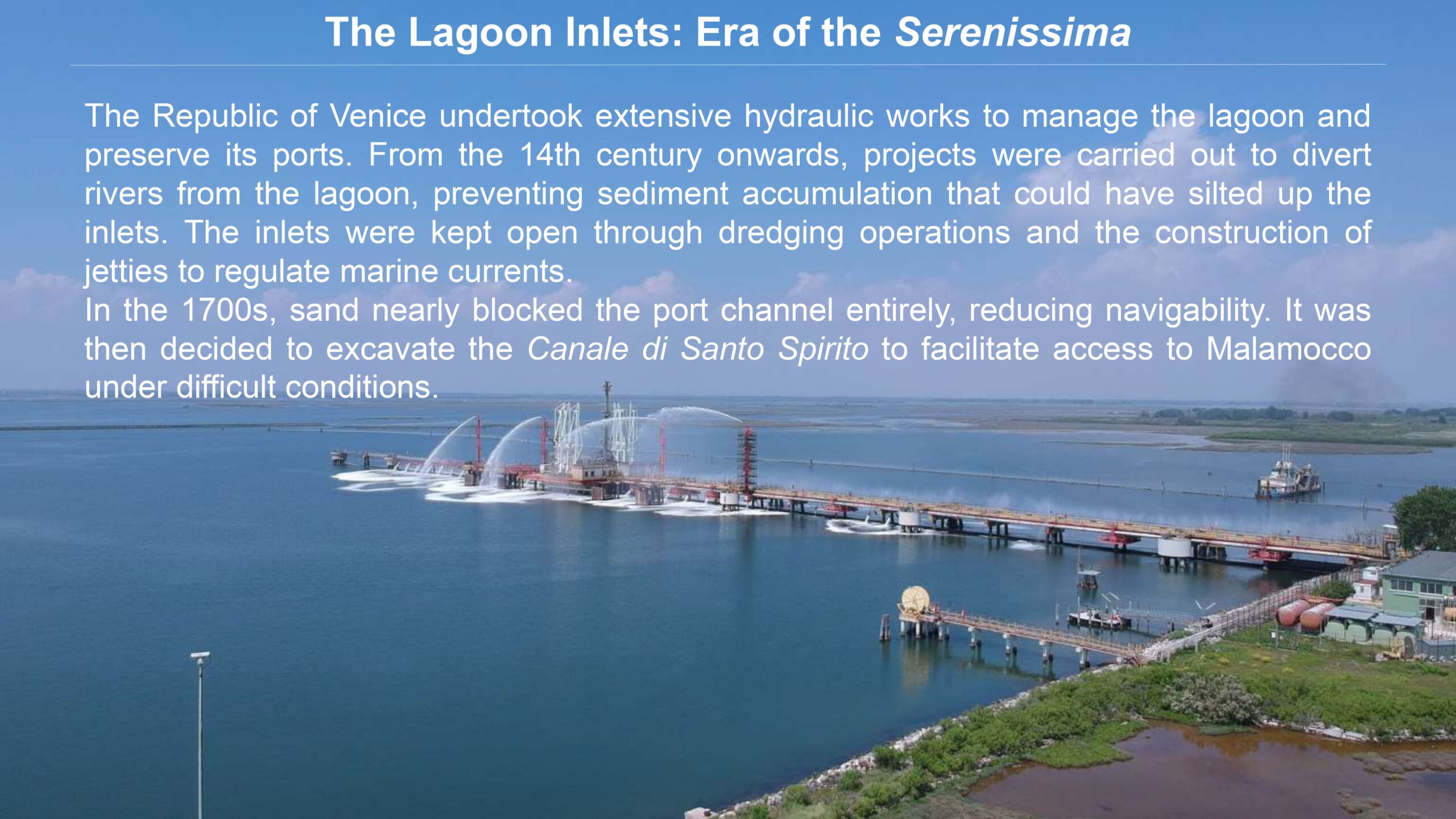 The Lagoon Inlets: Era of the Serenissima

The Republic of Venice undertook extensive hydraulic works to manage the lagoon and preserve its ports. From the 14th century onwards, projects were carried out to divert rivers from the lagoon, preventing sediment accumulation that could have silted up the inlets. The inlets were kept open through dredging operations and the construction of jetties to regulate marine currents.
In the 1700s, sand nearly blocked the port channel entirely, reducing navigability. It was then decided to excavate the Canale di Santo Spirito to facilitate access to Malamocco under difficult conditions.